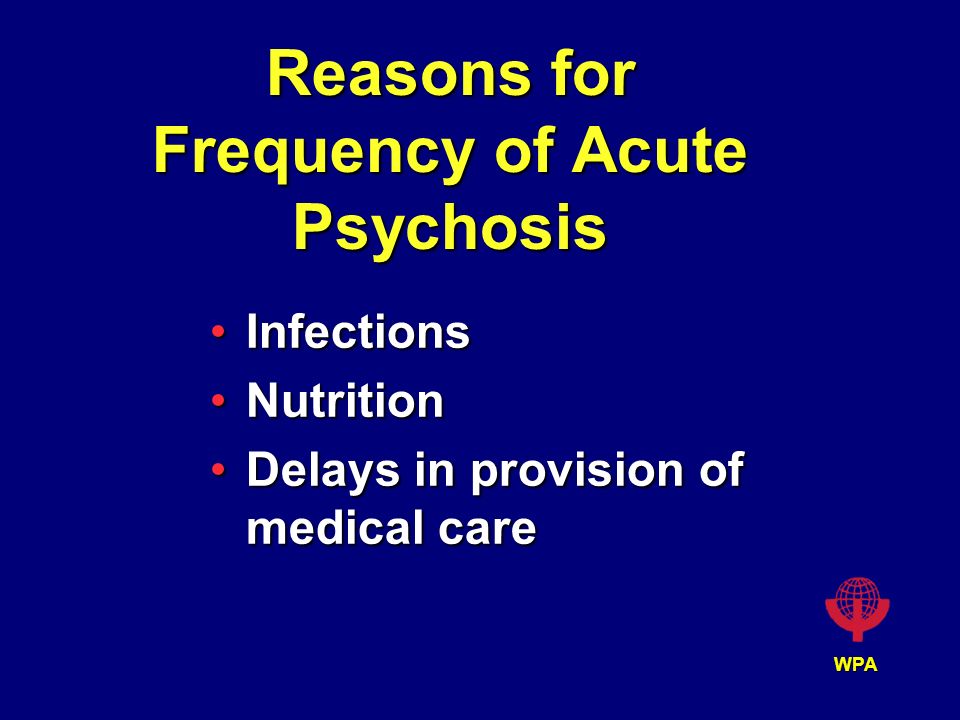 Reasons for Frequency of Acute Psychosis

• Infections
• Nutrition
• Delays in provision of medical care

WPA